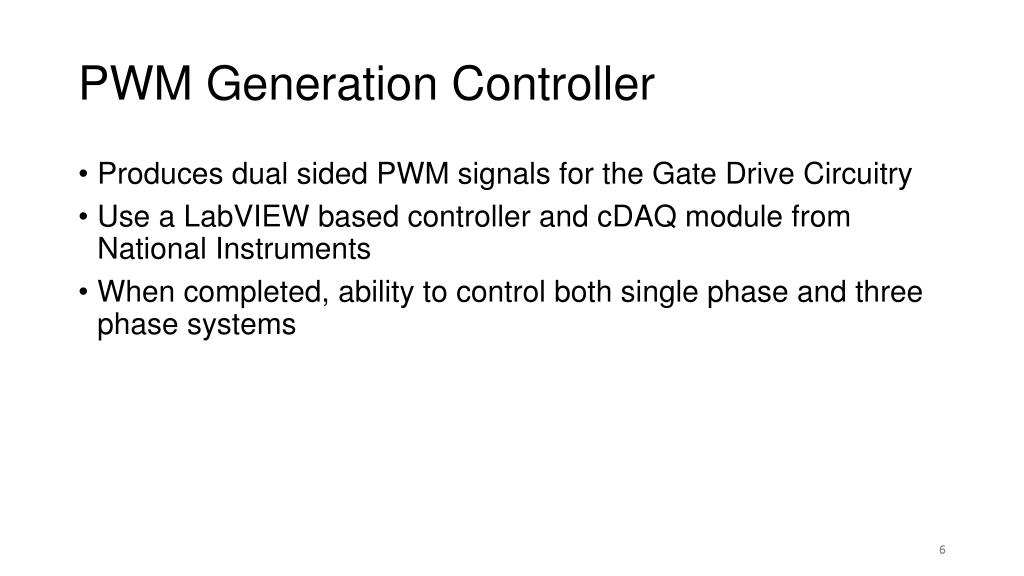 PWM Generation Controller

• Produces dual sided PWM signals for the Gate Drive Circuitry

• Use a LabVIEW based controller and cDAQ module from National Instruments

• When completed, ability to control both single phase and three phase systems

6